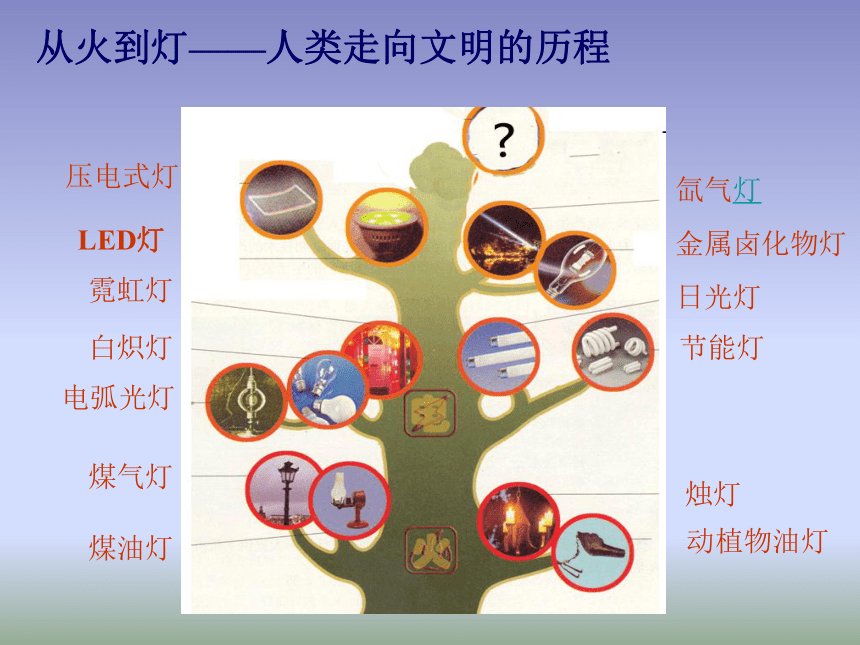 从火到灯——人类走向文明的历程

压电式灯

LED灯

霓虹灯

白炽灯

电弧光灯

煤气灯

煤油灯

?

电

火

氙气灯

金属卤化物灯

日光灯

节能灯

烛灯

动植物油灯